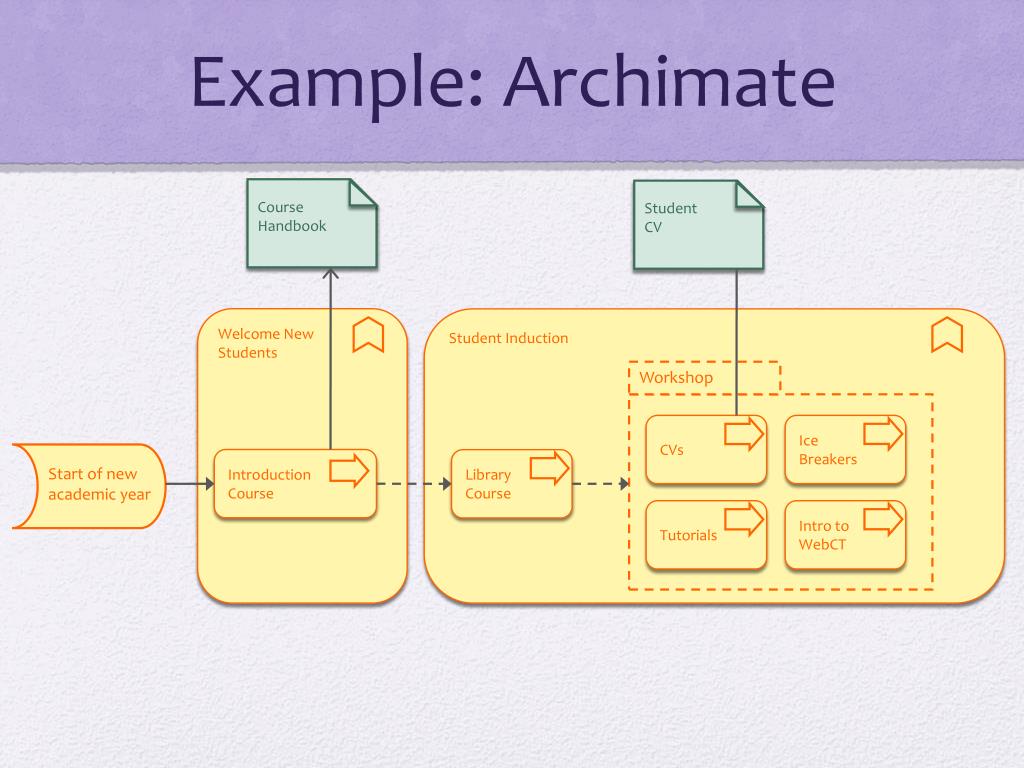 Example: Archimate

Course Handbook

Student CV

Welcome New Students

Student Induction

Workshop

Start of new academic year

Introduction Course

Library Course

CVs

Ice Breakers

Tutorials

Intro to WebCT